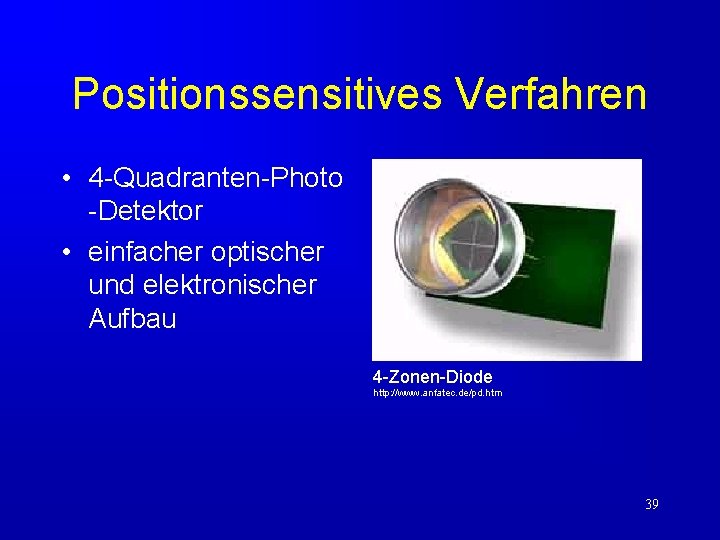 Positionssensitives Verfahren

• 4-Quadranten-Photo -Detektor

• einfacher optischer und elektronischer Aufbau

4-Zonen-Diode
http://www.anfatec.de/pd.htm

39